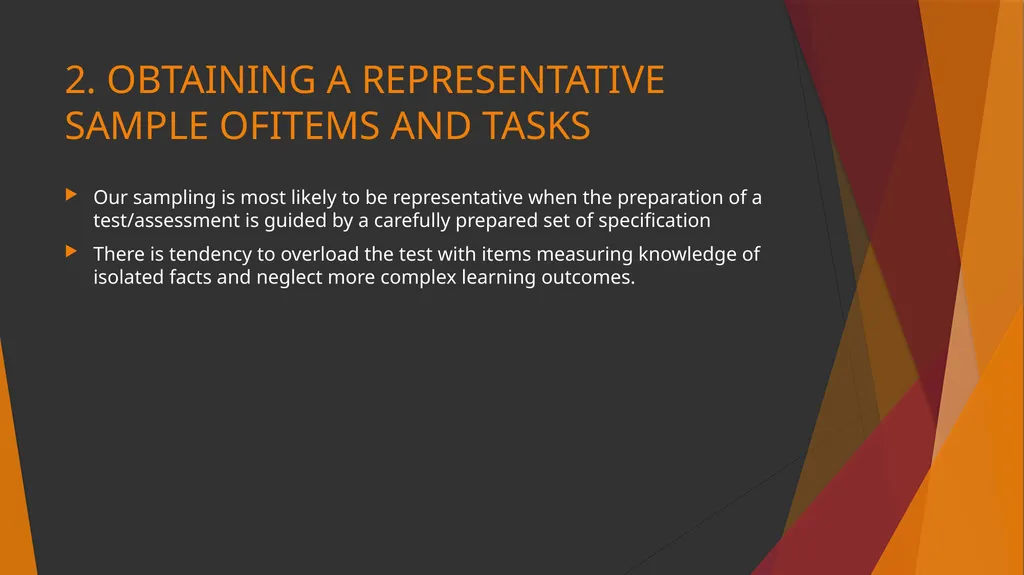 2. OBTAINING A REPRESENTATIVE SAMPLE OFITEMS AND TASKS

Our sampling is most likely to be representative when the preparation of a test/assessment is guided by a carefully prepared set of specification

There is tendency to overload the test with items measuring knowledge of isolated facts and neglect more complex learning outcomes.